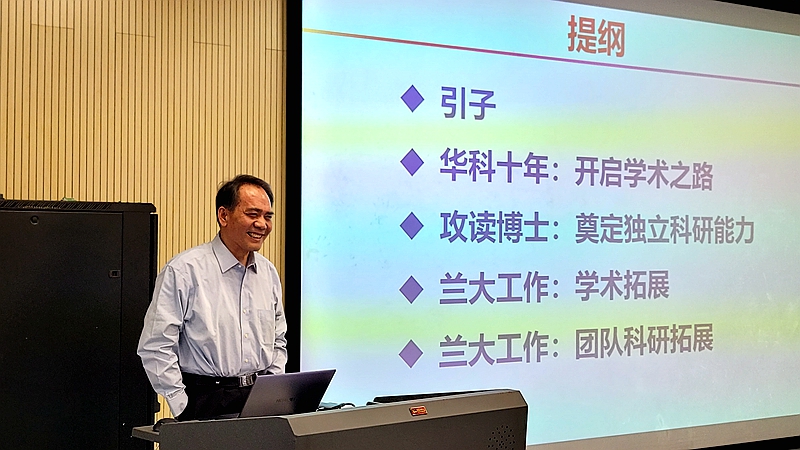 提纲

◆ 引子

◆ 华科十年：开启学术之路

◆ 攻读博士：奠定独立科研能力

◆ 兰大工作：学术拓展

◆ 兰大工作：团队科研拓展